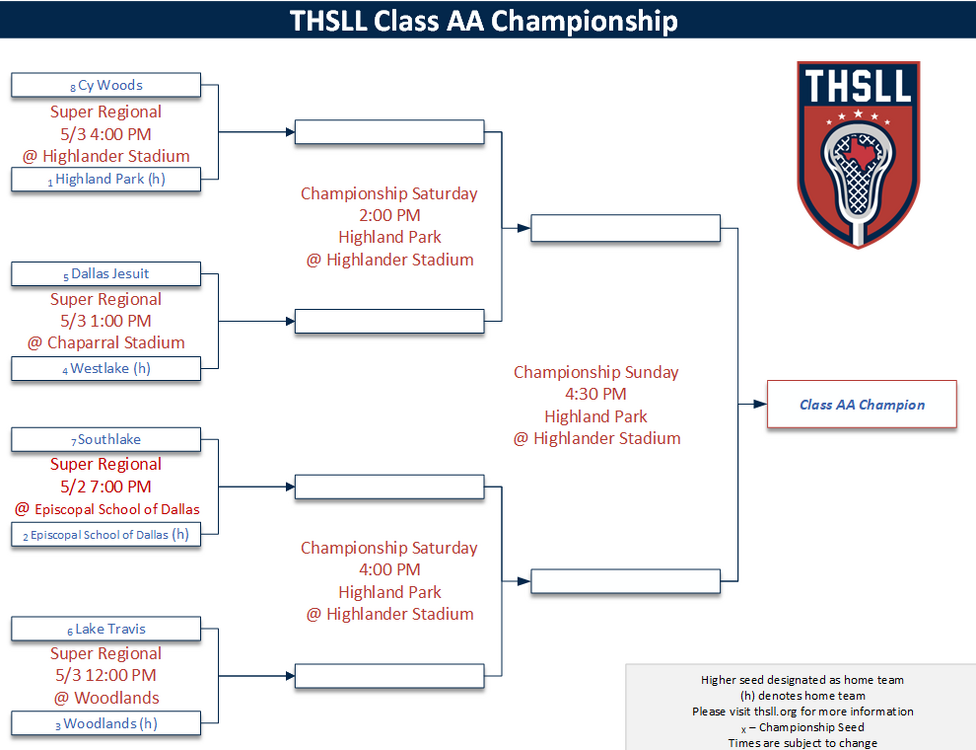 THSLL Class AA Championship

THSLL

$_8$ Cy Woods
Super Regional
5/3 4:00 PM
@ Highlander Stadium
$_1$ Highland Park (h)

$_5$ Dallas Jesuit
Super Regional
5/3 1:00 PM
@ Chaparral Stadium
$_4$ Westlake (h)

$_7$ Southlake
Super Regional
5/2 7:00 PM
@ Episcopal School of Dallas
$_2$ Episcopal School of Dallas (h)

$_6$ Lake Travis
Super Regional
5/3 12:00 PM
@ Woodlands
$_3$ Woodlands (h)

Championship Saturday
2:00 PM
Highland Park
@ Highlander Stadium

Championship Saturday
4:00 PM
Highland Park
@ Highlander Stadium

Championship Sunday
4:30 PM
Highland Park
@ Highlander Stadium

Class AA Champion

Higher seed designated as home team
(h) denotes home team
Please visit thsll.org for more information
$_x$ – Championship Seed
Times are subject to change